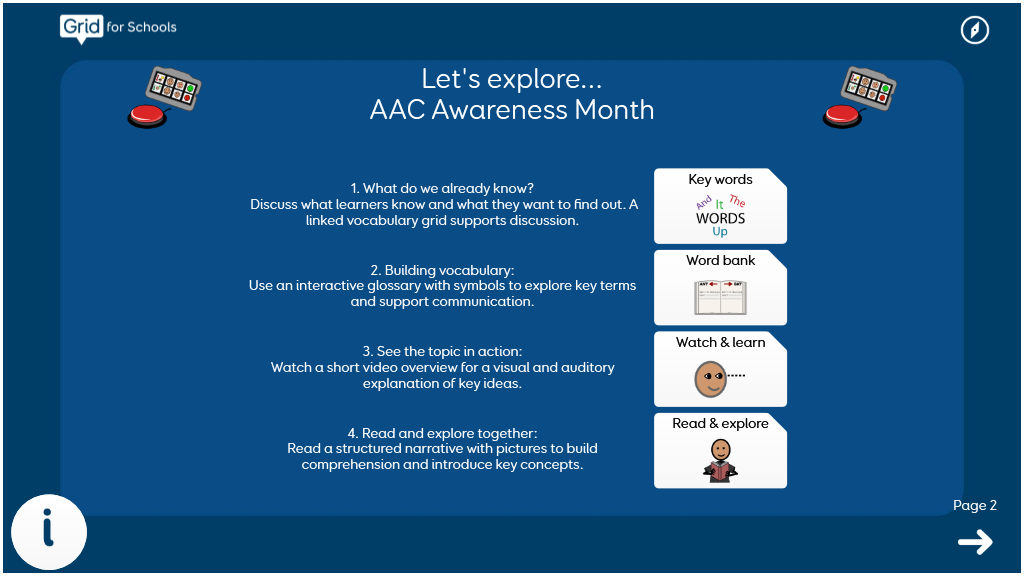 Grid for Schools

Let's explore...
AAC Awareness Month

1. What do we already know?
Discuss what learners know and what they want to find out. A linked vocabulary grid supports discussion.

Key words
And It The
WORDS
Up

2. Building vocabulary:
Use an interactive glossary with symbols to explore key terms and support communication.

Word bank

3. See the topic in action:
Watch a short video overview for a visual and auditory explanation of key ideas.

Watch & learn

4. Read and explore together:
Read a structured narrative with pictures to build comprehension and introduce key concepts.

Read & explore

i

Page 2